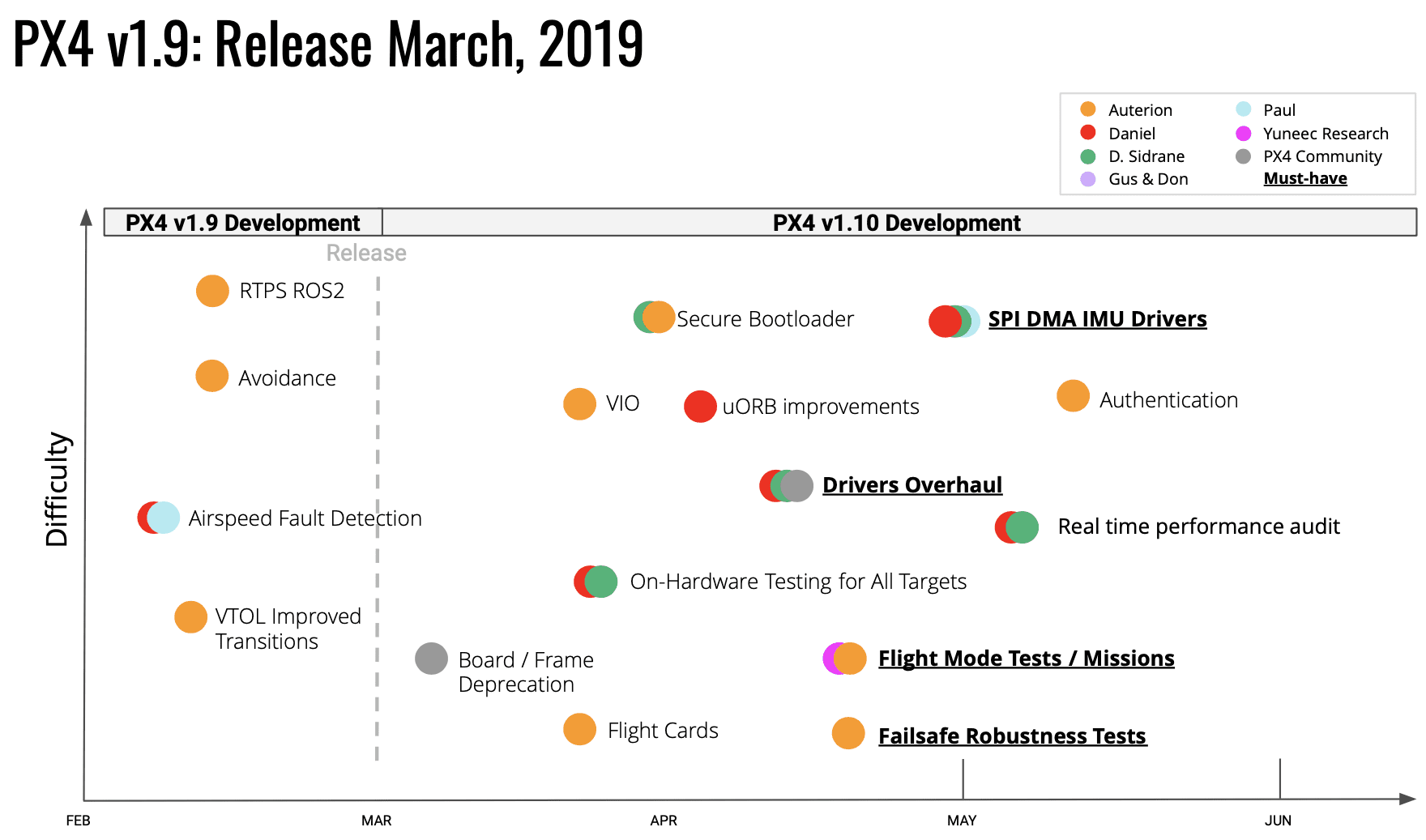 PX4 v1.9: Release March, 2019

Auterion
Daniel
D. Sidrane
Gus & Don
Paul
Yuneec Research
PX4 Community
Must-have

PX4 v1.9 Development
PX4 v1.10 Development

Release

Difficulty

RTPS ROS2
Avoidance
Airspeed Fault Detection
VTOL Improved Transitions
Secure Bootloader
SPI DMA IMU Drivers
VIO
uORB improvements
Authentication
Drivers Overhaul
Real time performance audit
On-Hardware Testing for All Targets
Board / Frame Deprecation
Flight Mode Tests / Missions
Flight Cards
Failsafe Robustness Tests

FEB
MAR
APR
MAY
JUN